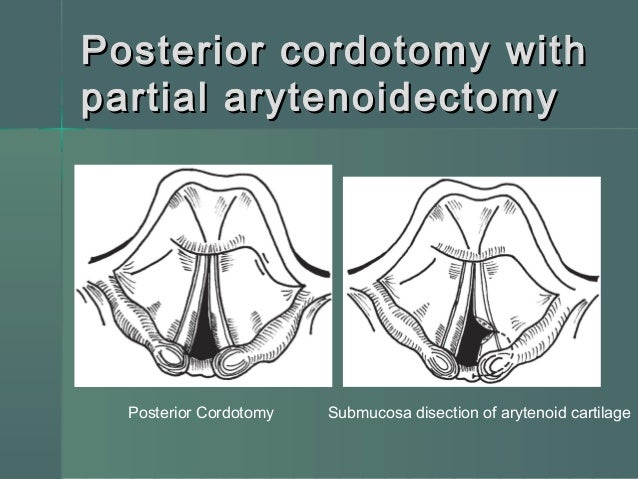 Posterior cordotomy with partial arytenoidectomy

Posterior Cordotomy

Submucosa disection of arytenoid cartilage